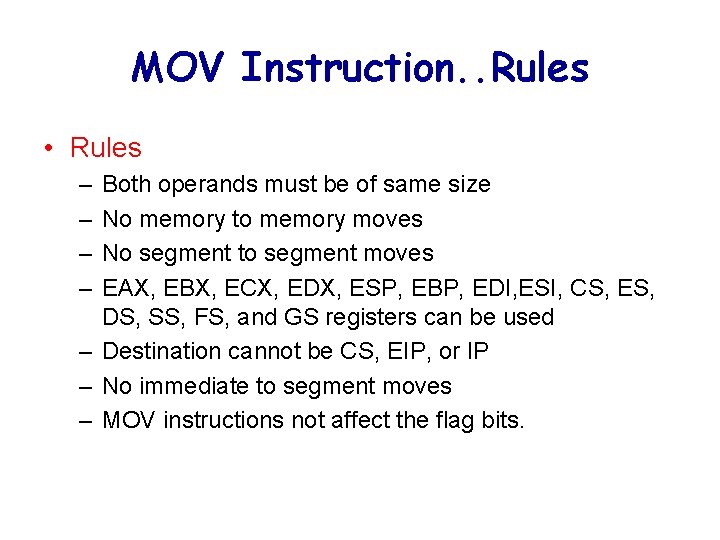 MOV Instruction..Rules

• Rules
– Both operands must be of same size
– No memory to memory moves
– No segment to segment moves
– EAX, EBX, ECX, EDX, ESP, EBP, EDI,ESI, CS, ES, DS, SS, FS, and GS registers can be used
– Destination cannot be CS, EIP, or IP
– No immediate to segment moves
– MOV instructions not affect the flag bits.